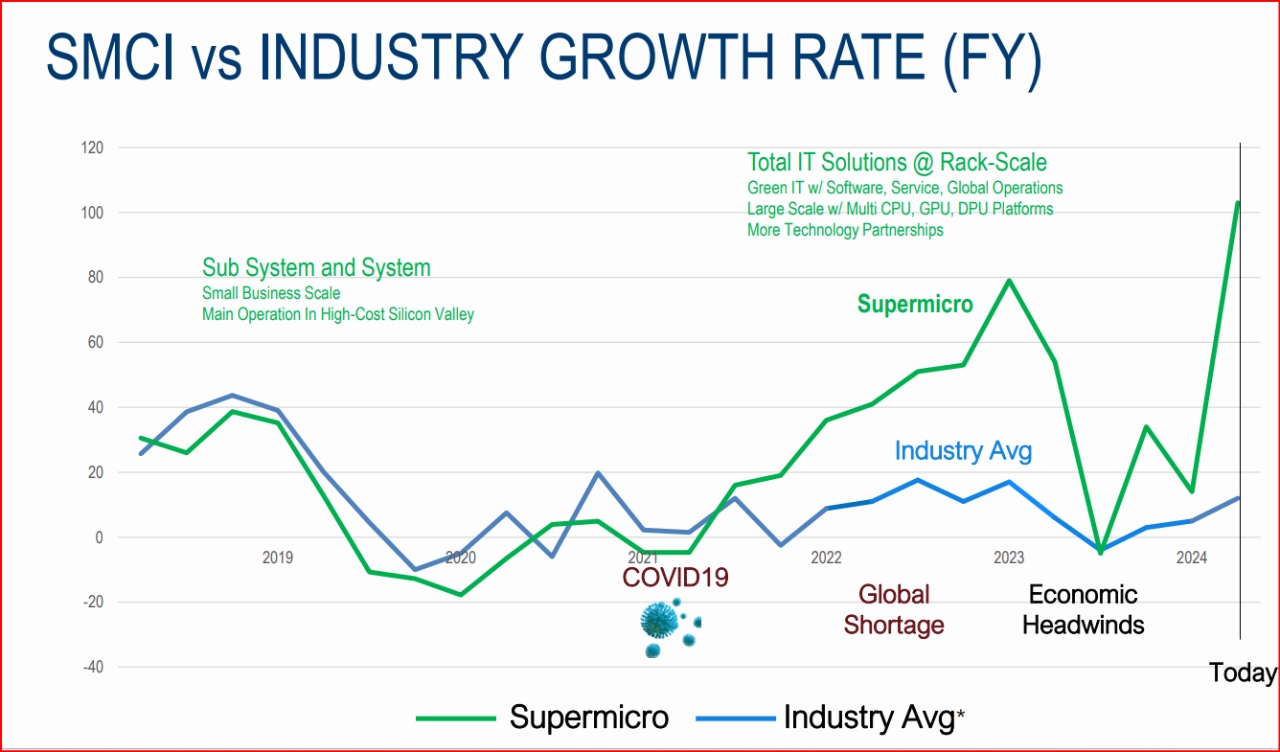 SMCI vs INDUSTRY GROWTH RATE (FY)

120
100
80
60
40
20
0
-20
-40

Total IT Solutions @ Rack-Scale
Green IT w/ Software, Service, Global Operations
Large Scale w/ Multi CPU, GPU, DPU Platforms
More Technology Partnerships

Sub System and System
Small Business Scale
Main Operation In High-Cost Silicon Valley

Supermicro

Industry Avg

2019
2020
2021
2022
2023
2024

COVID19

Global Shortage

Economic Headwinds

Today

Supermicro
Industry Avg*